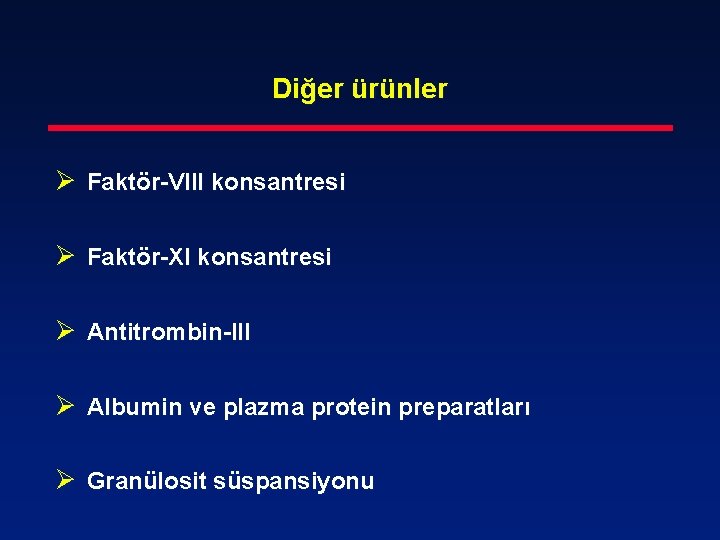 Diğer ürünler

➢ Faktör-VIII konsantresi

➢ Faktör-XI konsantresi

➢ Antitrombin-III

➢ Albumin ve plazma protein preparatları

➢ Granülosit süspansiyonu